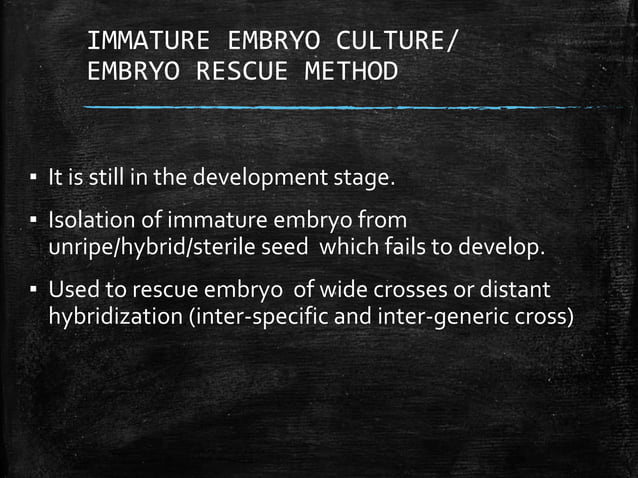 IMMATURE EMBRYO CULTURE/ EMBRYO RESCUE METHOD

▪ It is still in the development stage.

▪ Isolation of immature embryo from unripe/hybrid/sterile seed which fails to develop.

▪ Used to rescue embryo of wide crosses or distant hybridization (inter-specific and inter-generic cross)